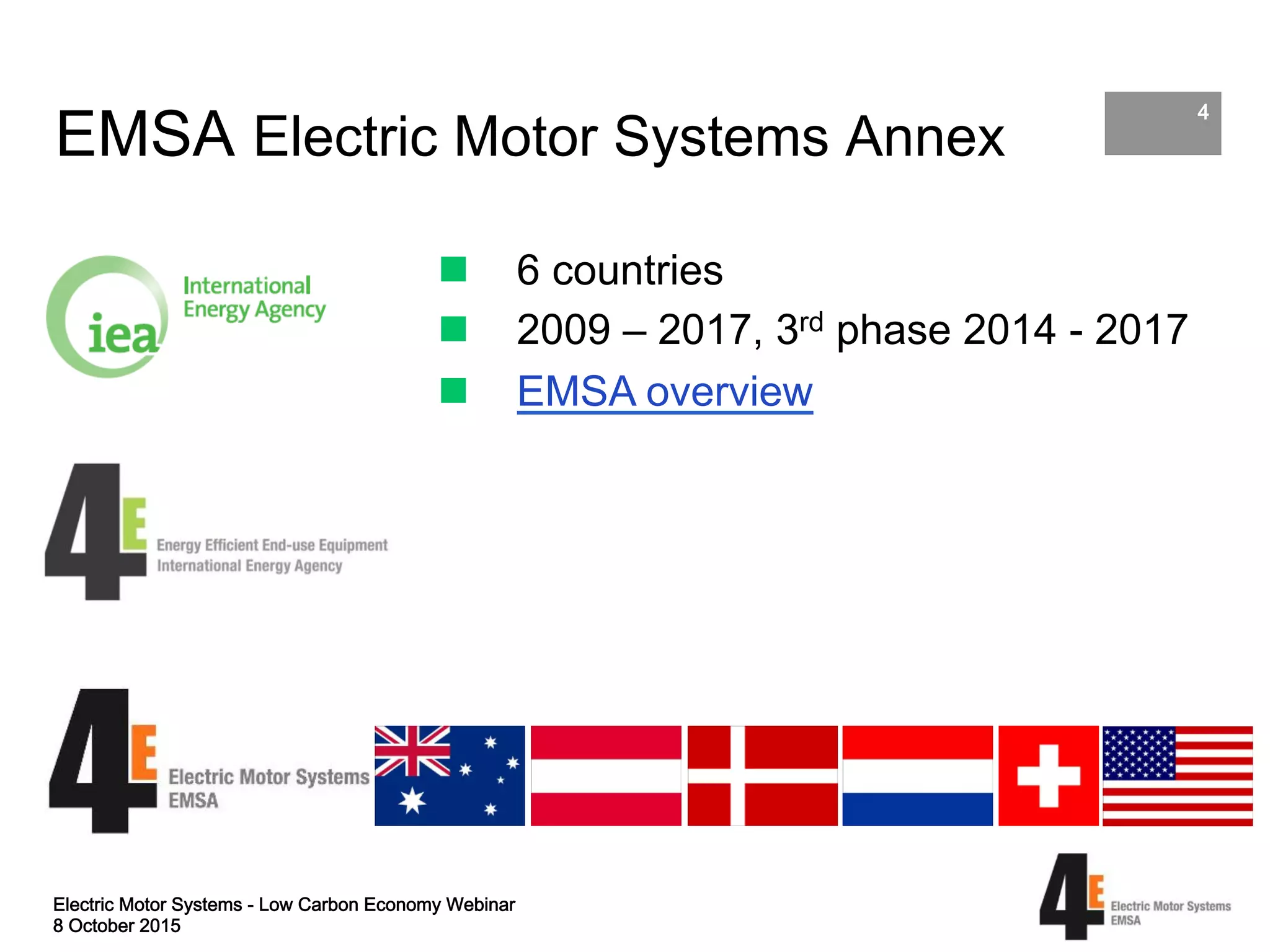 EMSA Electric Motor Systems Annex

4

iea International Energy Agency

- 6 countries
- 2009 – 2017, 3$^{rd}$ phase 2014 - 2017
- EMSA overview

4E Energy Efficient End-use Equipment International Energy Agency

4E Electric Motor Systems EMSA

Electric Motor Systems - Low Carbon Economy Webinar
8 October 2015

4E Electric Motor Systems EMSA